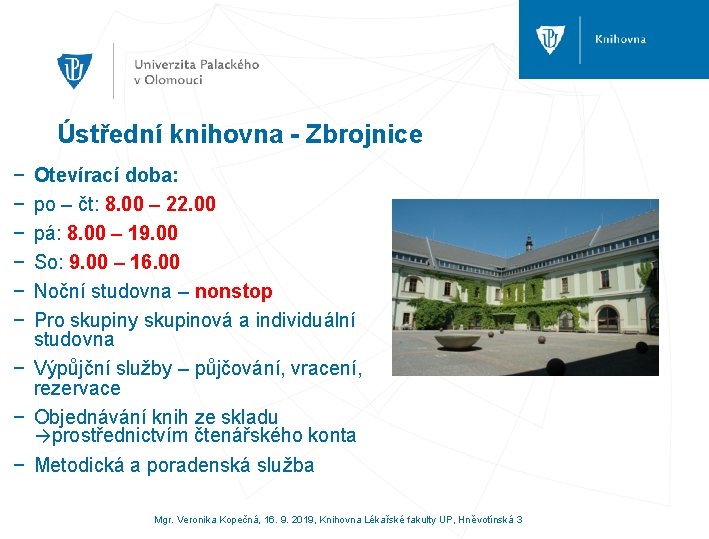 Univerzita Palackého v Olomouci

Knihovna

Ústřední knihovna - Zbrojnice

− Otevírací doba:
− po – čt: 8.00 – 22.00
− pá: 8.00 – 19.00
− So: 9.00 – 16.00
− Noční studovna – nonstop
− Pro skupiny skupinová a individuální studovna
− Výpůjční služby – půjčování, vracení, rezervace
− Objednávání knih ze skladu →prostřednictvím čtenářského konta
− Metodická a poradenská služba

Mgr. Veronika Kopečná, 16. 9. 2019, Knihovna Lékařské fakulty UP, Hněvotínská 3